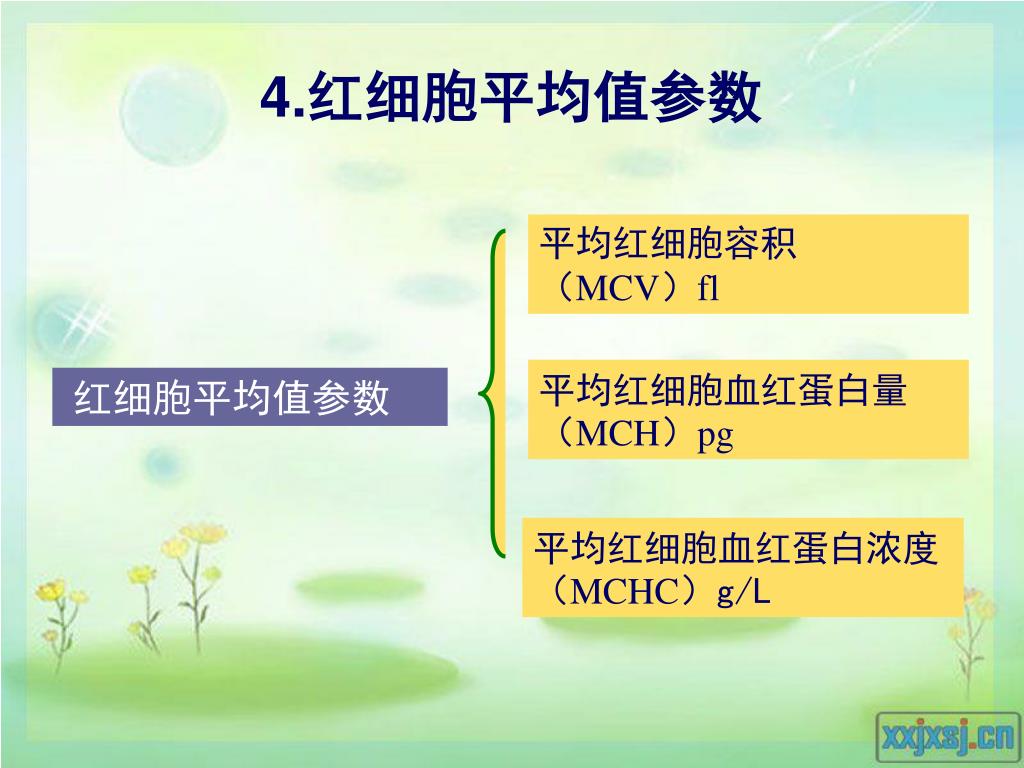 4.红细胞平均值参数

红细胞平均值参数

平均红细胞容积（MCV）fl

平均红细胞血红蛋白量（MCH）pg

平均红细胞血红蛋白浓度（MCHC）g/L

xxjxsj.cn